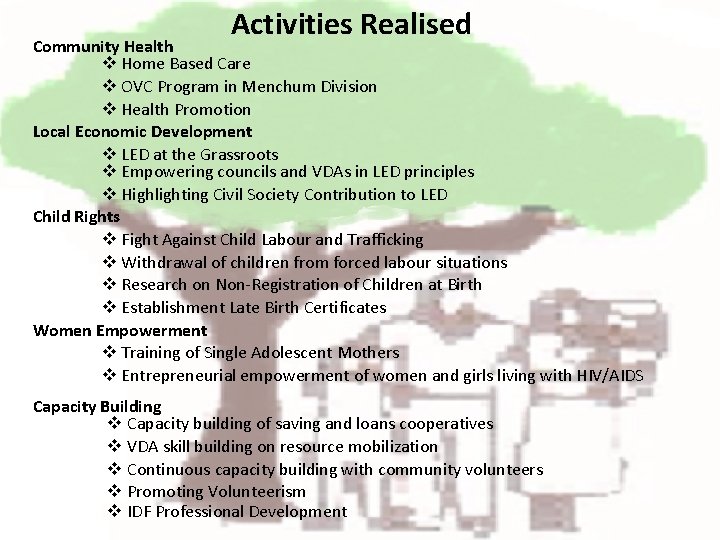 Activities Realised

Community Health
❖ Home Based Care
❖ OVC Program in Menchum Division
❖ Health Promotion

Local Economic Development
❖ LED at the Grassroots
❖ Empowering councils and VDAs in LED principles
❖ Highlighting Civil Society Contribution to LED

Child Rights
❖ Fight Against Child Labour and Trafficking
❖ Withdrawal of children from forced labour situations
❖ Research on Non-Registration of Children at Birth
❖ Establishment Late Birth Certificates

Women Empowerment
❖ Training of Single Adolescent Mothers
❖ Entrepreneurial empowerment of women and girls living with HIV/AIDS

Capacity Building
❖ Capacity building of saving and loans cooperatives
❖ VDA skill building on resource mobilization
❖ Continuous capacity building with community volunteers
❖ Promoting Volunteerism
❖ IDF Professional Development